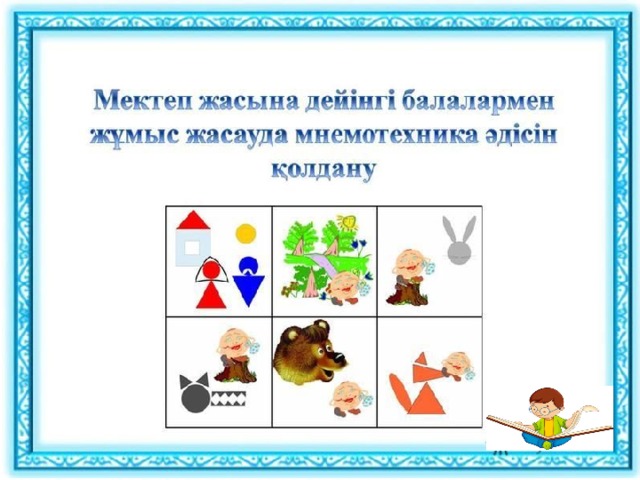 Мектеп жасына дейінгі балалармен жұмыс жасауда мнемотехника әдісін қолдану